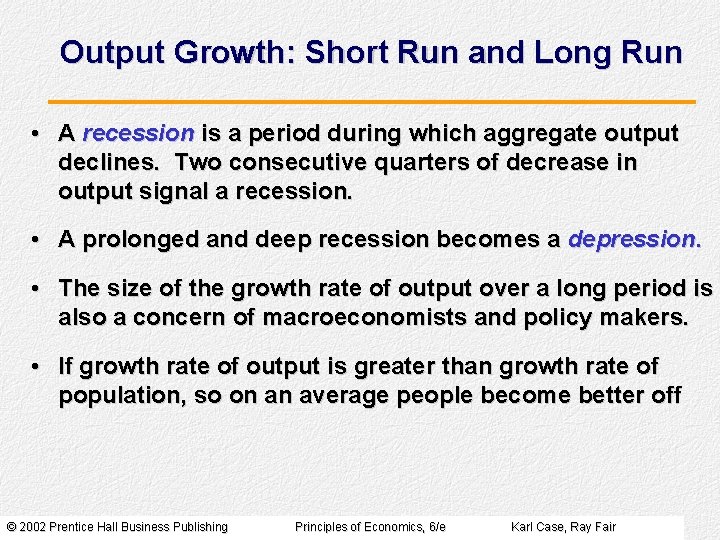 Output Growth: Short Run and Long Run

• A recession is a period during which aggregate output declines. Two consecutive quarters of decrease in output signal a recession.

• A prolonged and deep recession becomes a depression.

• The size of the growth rate of output over a long period is also a concern of macroeconomists and policy makers.

• If growth rate of output is greater than growth rate of population, so on an average people become better off

© 2002 Prentice Hall Business Publishing Principles of Economics, 6/e Karl Case, Ray Fair